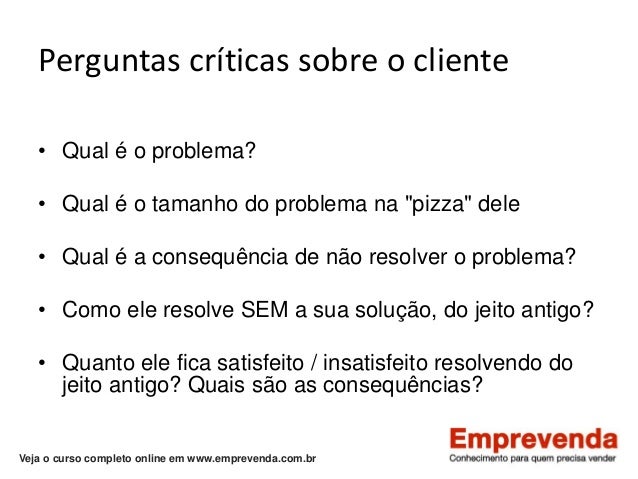 Perguntas críticas sobre o cliente

• Qual é o problema?

• Qual é o tamanho do problema na "pizza" dele

• Qual é a consequência de não resolver o problema?

• Como ele resolve SEM a sua solução, do jeito antigo?

• Quanto ele fica satisfeito / insatisfeito resolvendo do jeito antigo? Quais são as consequências?

Veja o curso completo online em www.emprevenda.com.br

Emprevenda
Conhecimento para quem precisa vender